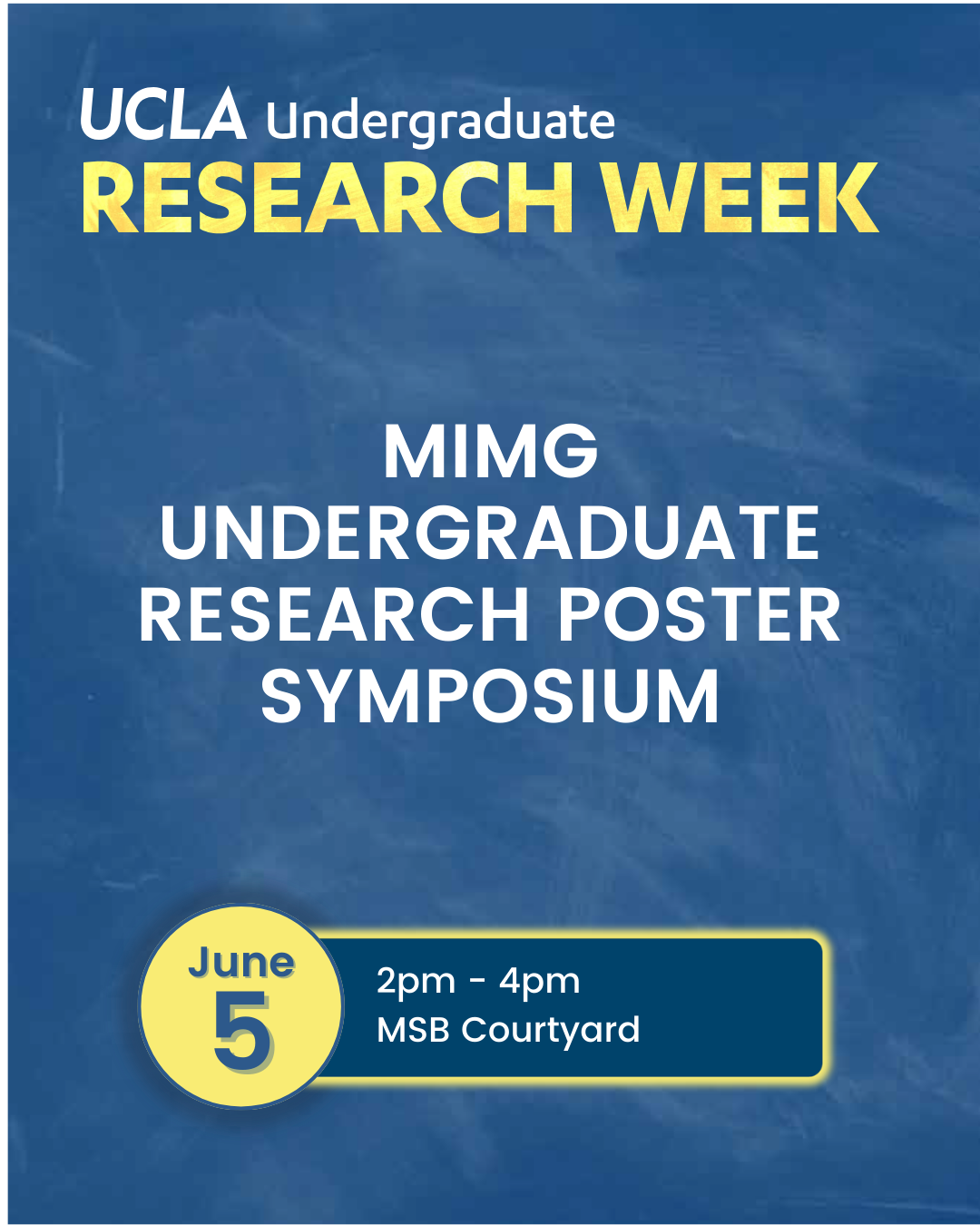 UCLA Undergraduate
RESEARCH WEEK

MIMG UNDERGRADUATE RESEARCH POSTER SYMPOSIUM

June
5

2pm - 4pm
MSB Courtyard